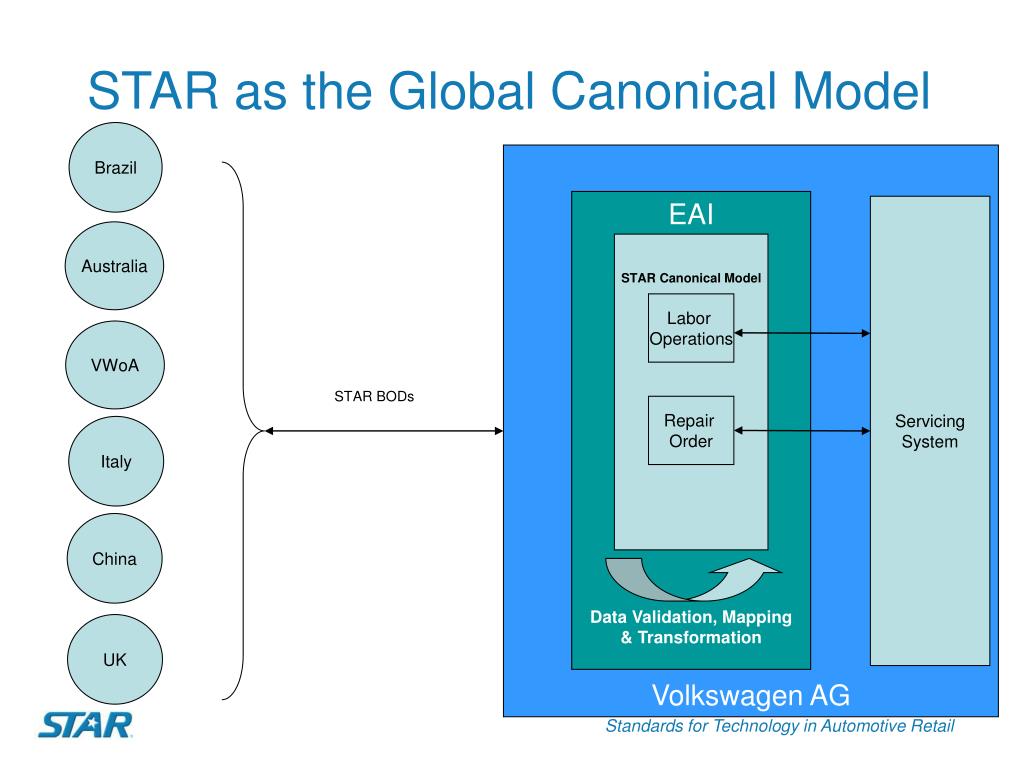 STAR as the Global Canonical Model

Brazil

Australia

VWoA

Italy

China

UK

STAR BODs

EAI

STAR Canonical Model

Labor Operations

Repair Order

Data Validation, Mapping & Transformation

Servicing System

Volkswagen AG

STAR

Standards for Technology in Automotive Retail